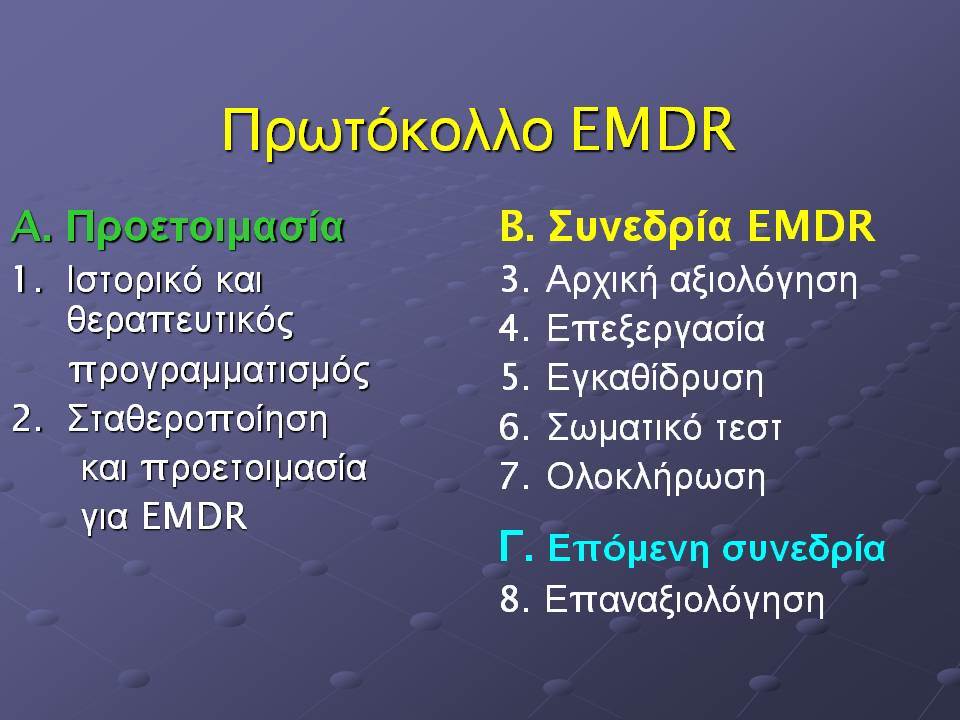 Πρωτόκολλο EMDR

Α. Προετοιμασία
1. Ιστορικό και θεραπευτικός προγραμματισμός
2. Σταθεροποίηση και προετοιμασία για EMDR

Β. Συνεδρία EMDR
3. Αρχική αξιολόγηση
4. Επεξεργασία
5. Εγκαθίδρυση
6. Σωματικό τεστ
7. Ολοκλήρωση

Γ. Επόμενη συνεδρία
8. Επαναξιολόγηση